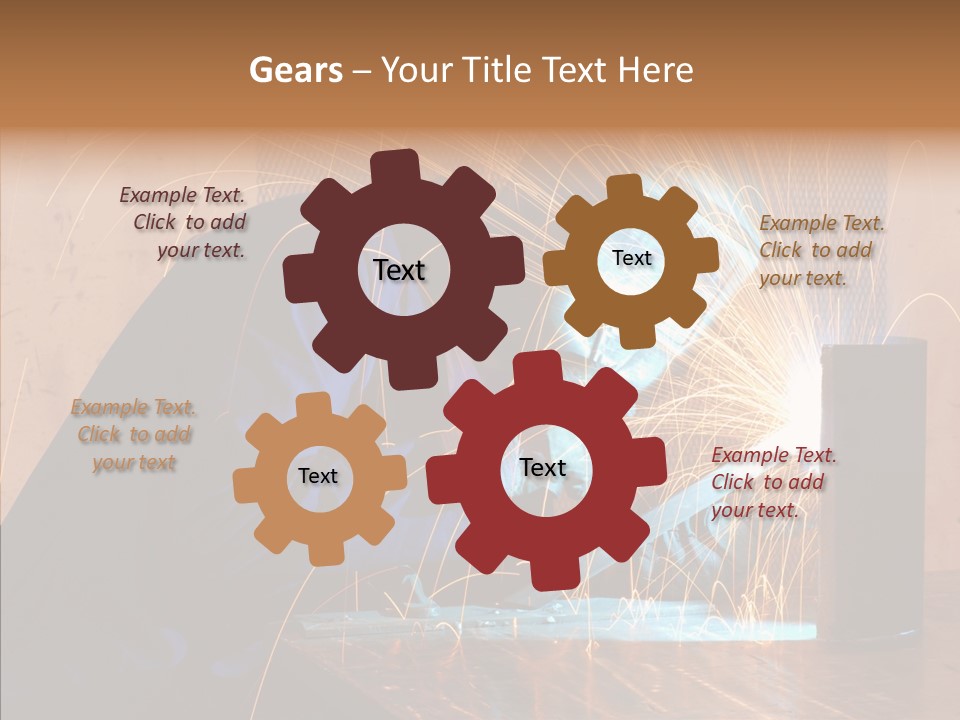 Gears – Your Title Text Here

Example Text. Click to add your text.

Text

Text

Example Text. Click to add your text.

Example Text. Click to add your text

Text

Text

Example Text. Click to add your text.